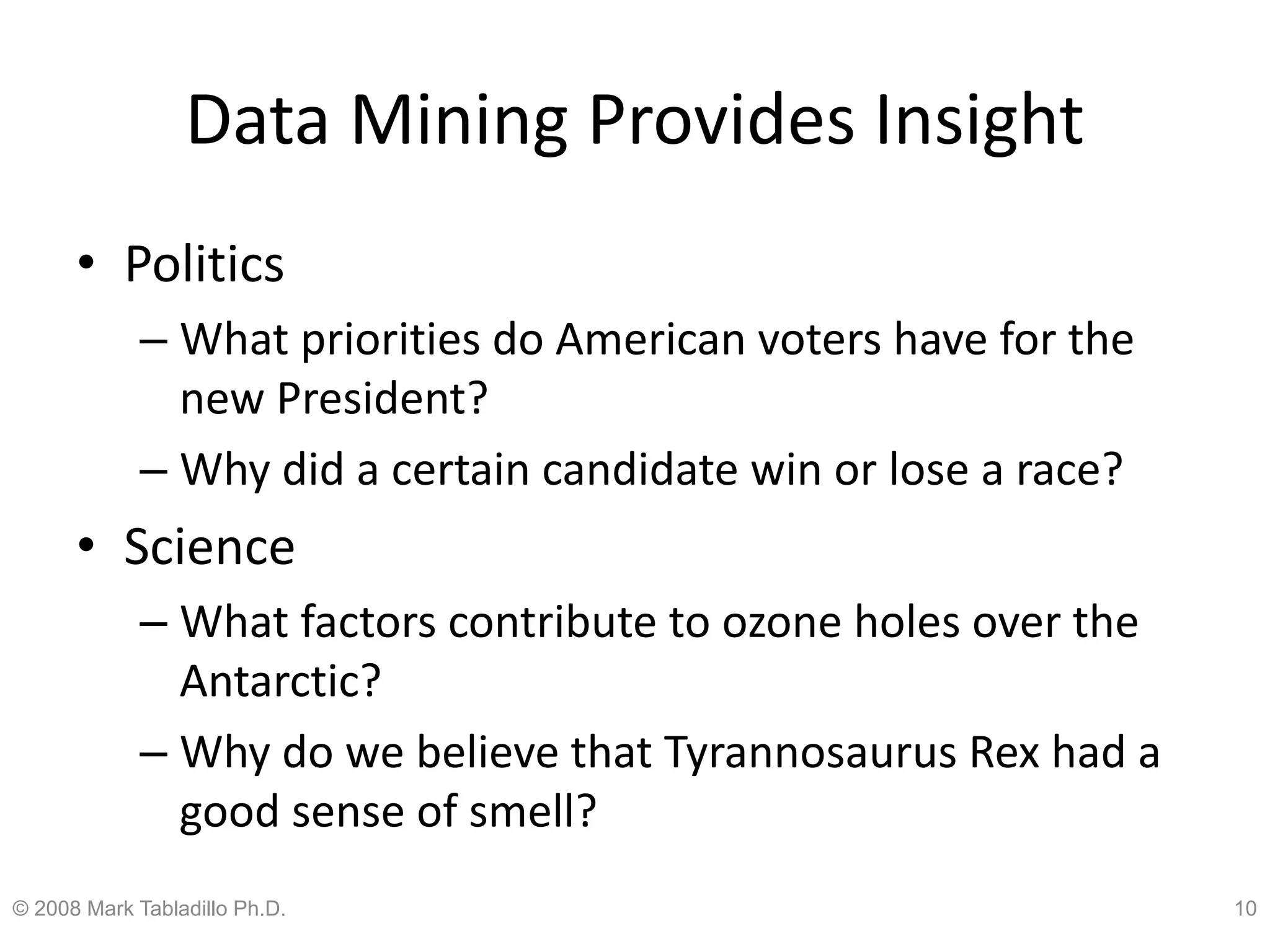 Data Mining Provides Insight

• Politics

– What priorities do American voters have for the new President?

– Why did a certain candidate win or lose a race?

• Science

– What factors contribute to ozone holes over the Antarctic?

– Why do we believe that Tyrannosaurus Rex had a good sense of smell?

© 2008 Mark Tabladillo Ph.D.

10